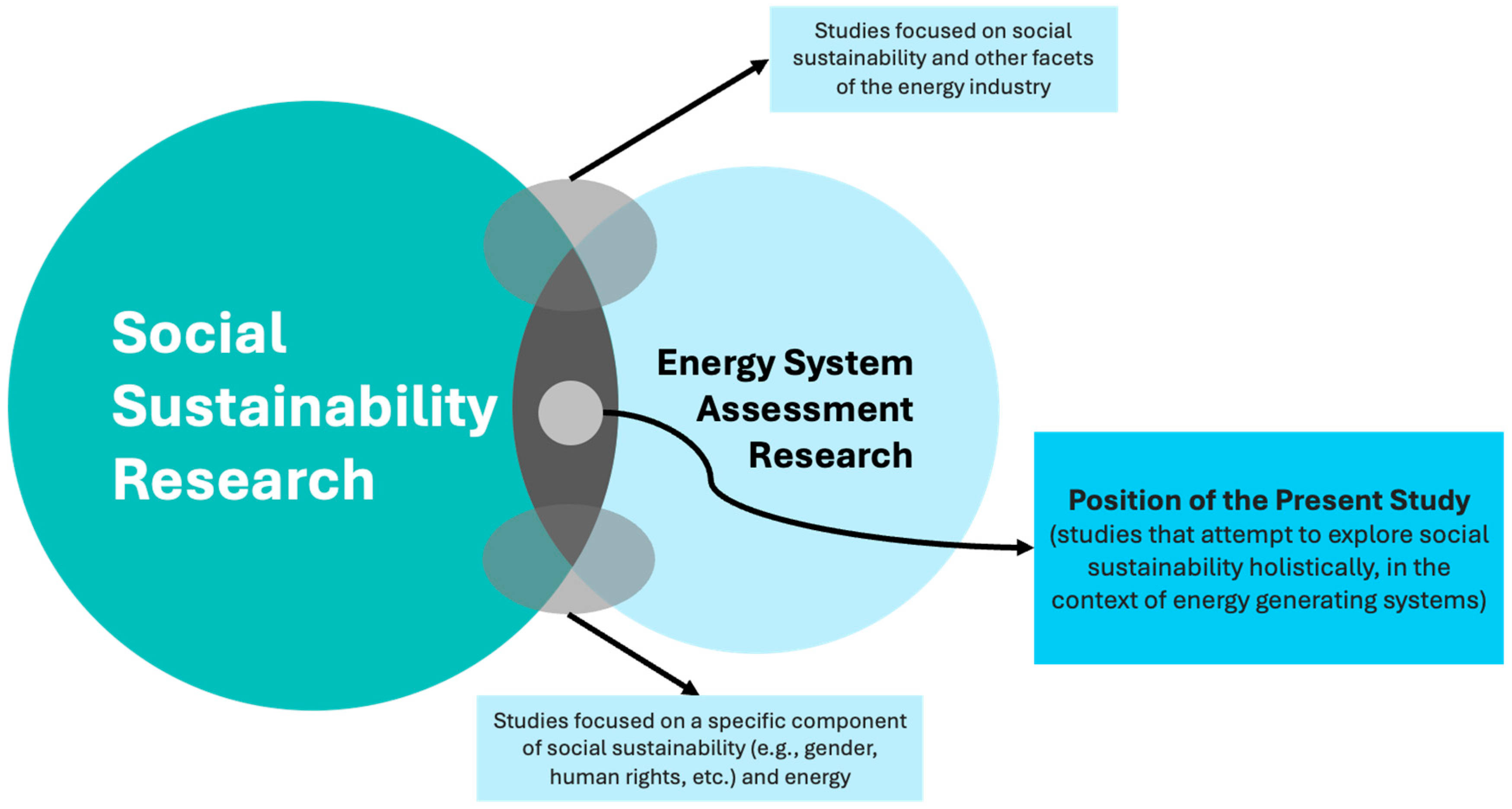 Studies focused on social sustainability and other facets of the energy industry

Social Sustainability Research

Energy System Assessment Research

Position of the Present Study
(studies that attempt to explore social sustainability holistically, in the context of energy generating systems)

Studies focused on a specific component of social sustainability (e.g., gender, human rights, etc.) and energy